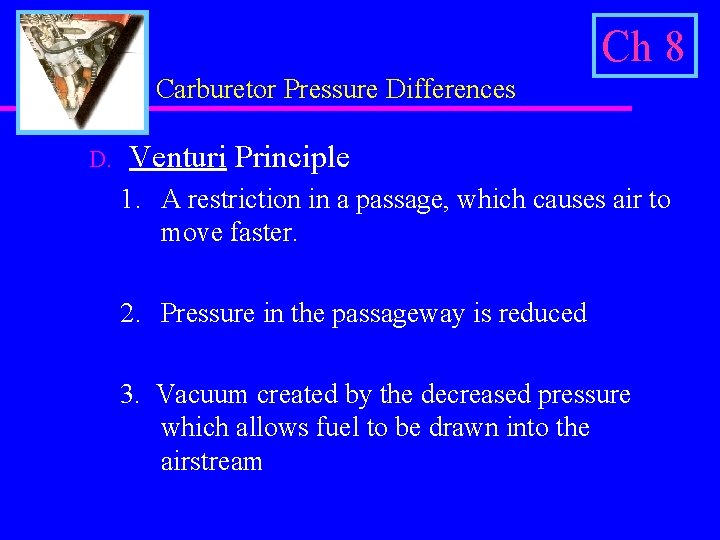 Ch 8

Carburetor Pressure Differences

D. Venturi Principle

1. A restriction in a passage, which causes air to move faster.

2. Pressure in the passageway is reduced

3. Vacuum created by the decreased pressure which allows fuel to be drawn into the airstream